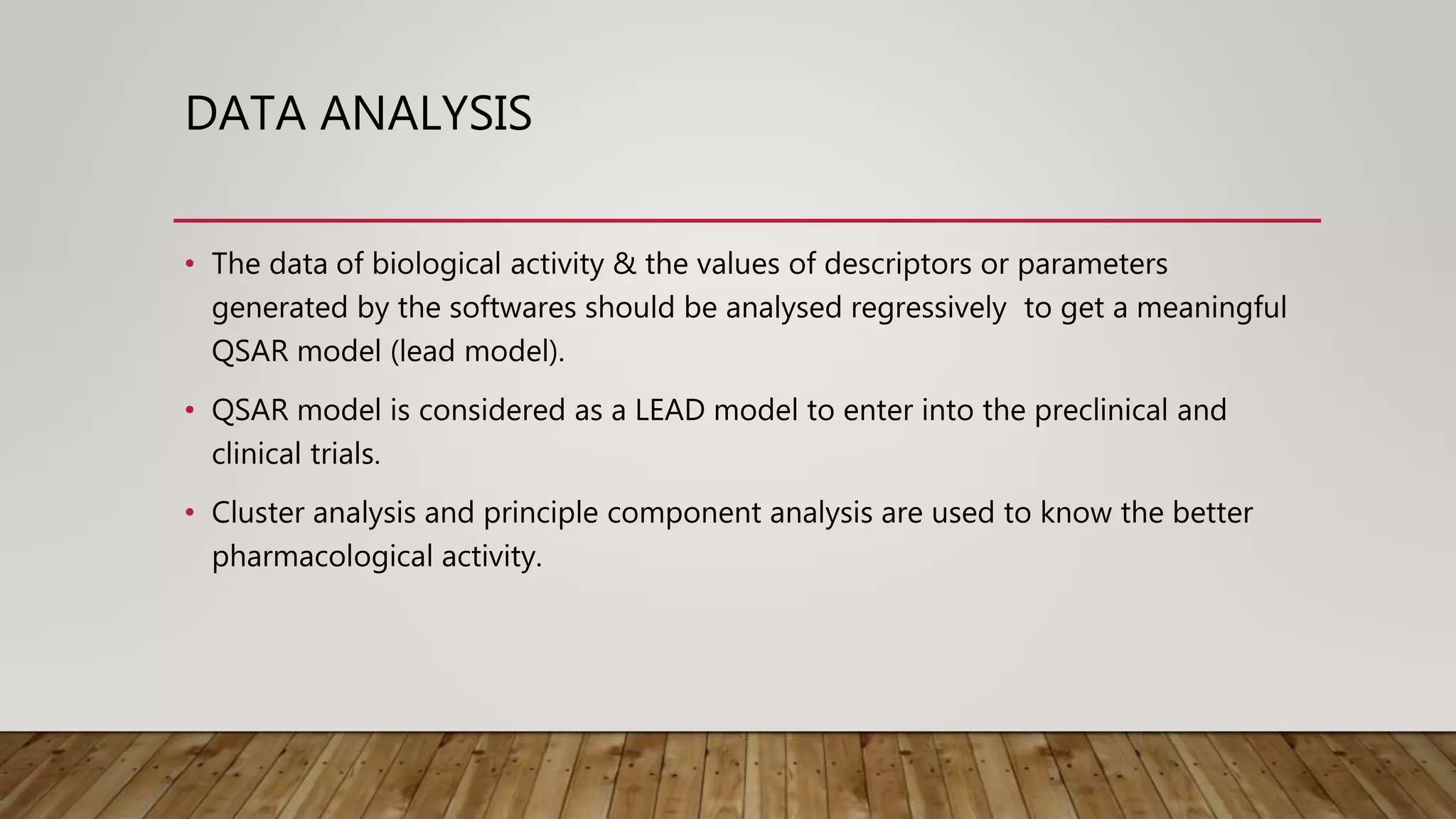 DATA ANALYSIS

• The data of biological activity & the values of descriptors or parameters generated by the softwares should be analysed regressively  to get a meaningful QSAR model (lead model).

• QSAR model is considered as a LEAD model to enter into the preclinical and clinical trials.

• Cluster analysis and principle component analysis are used to know the better pharmacological activity.